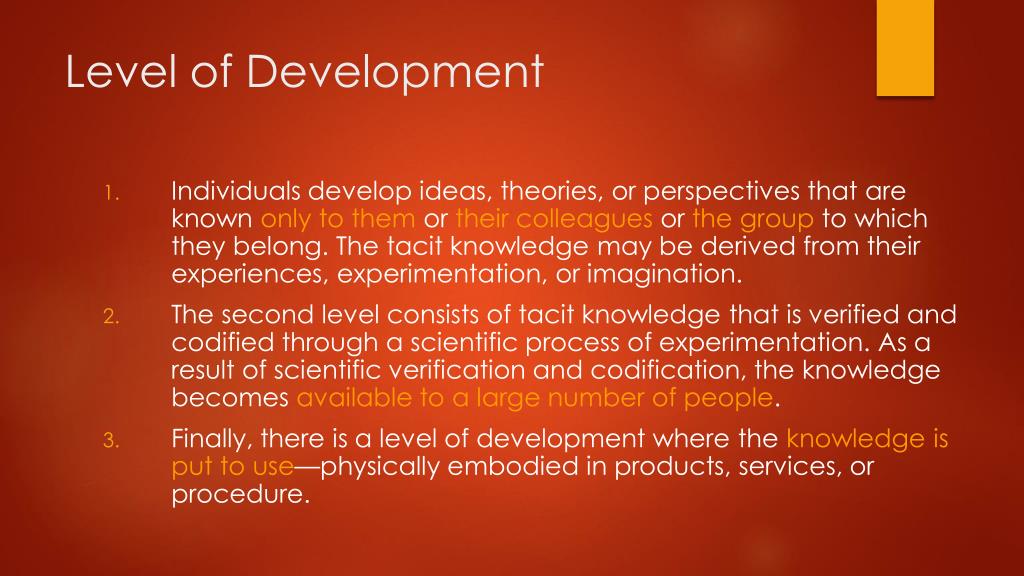 Level of Development

1. Individuals develop ideas, theories, or perspectives that are known only to them or their colleagues or the group to which they belong. The tacit knowledge may be derived from their experiences, experimentation, or imagination.

2. The second level consists of tacit knowledge that is verified and codified through a scientific process of experimentation. As a result of scientific verification and codification, the knowledge becomes available to a large number of people.

3. Finally, there is a level of development where the knowledge is put to use—physically embodied in products, services, or procedure.